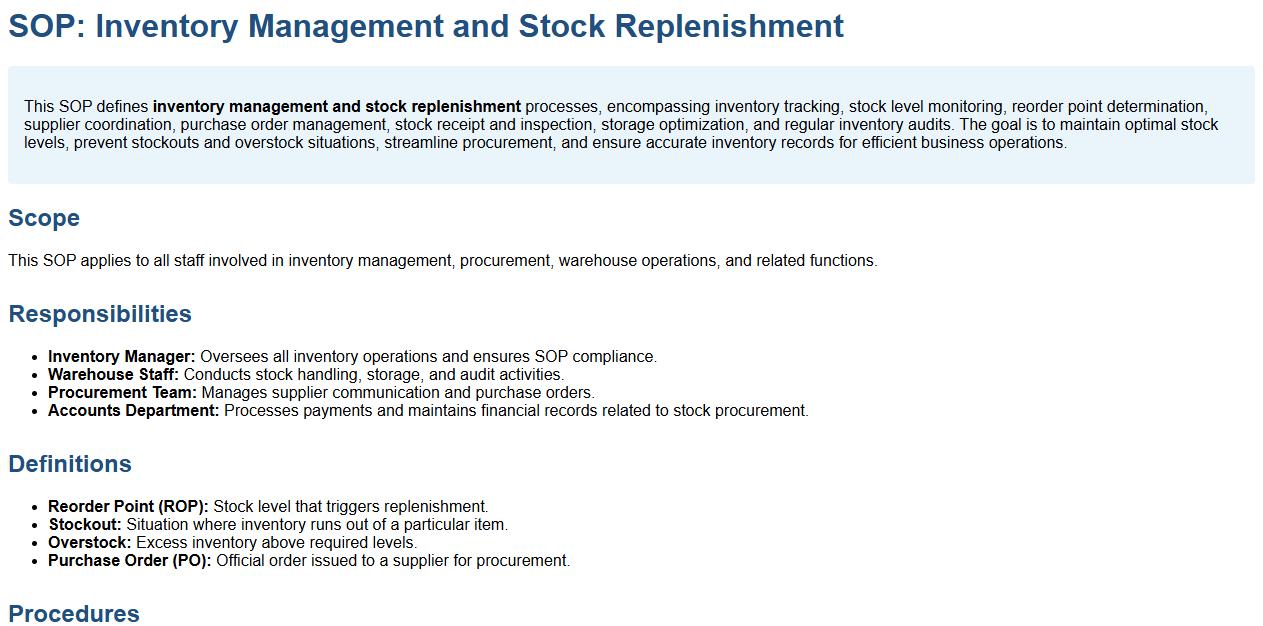 SOP: Inventory Management and Stock Replenishment

This SOP defines inventory management and stock replenishment processes, encompassing inventory tracking, stock level monitoring, reorder point determination, supplier coordination, purchase order management, stock receipt and inspection, storage optimization, and regular inventory audits. The goal is to maintain optimal stock levels, prevent stockouts and overstock situations, streamline procurement, and ensure accurate inventory records for efficient business operations.

Scope

This SOP applies to all staff involved in inventory management, procurement, warehouse operations, and related functions.

Responsibilities

- Inventory Manager: Oversees all inventory operations and ensures SOP compliance.
- Warehouse Staff: Conducts stock handling, storage, and audit activities.
- Procurement Team: Manages supplier communication and purchase orders.
- Accounts Department: Processes payments and maintains financial records related to stock procurement.

Definitions

- Reorder Point (ROP): Stock level that triggers replenishment.
- Stockout: Situation where inventory runs out of a particular item.
- Overstock: Excess inventory above required levels.
- Purchase Order (PO): Official order issued to a supplier for procurement.

Procedures